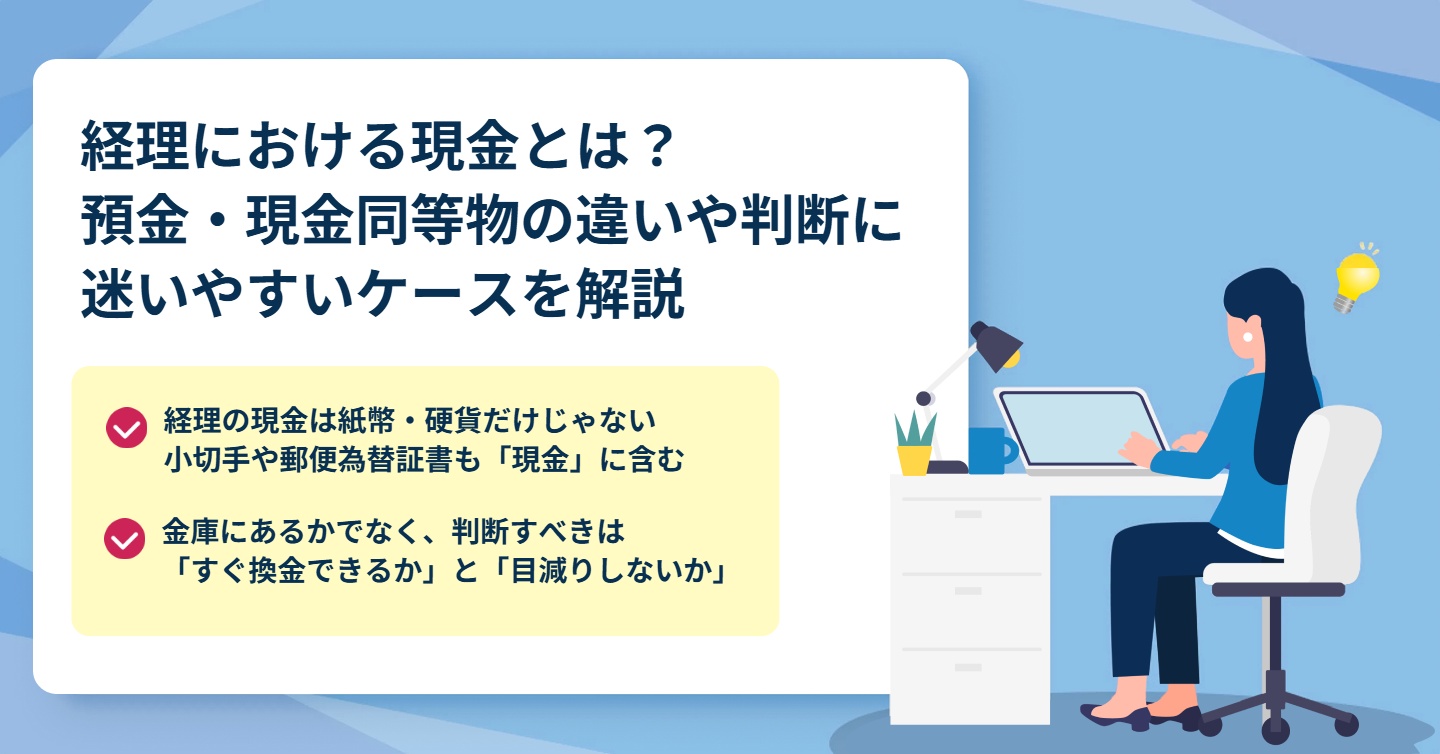 経理における現金とは？
預金・現金同等物の違いや判断に迷いやすいケースを解説

経理の現金は紙幣・硬貨だけじゃない
小切手や郵便為替証書も「現金」に含む

金庫にあるかでなく、判断すべきは
「すぐ換金できるか」と「目減りしないか」